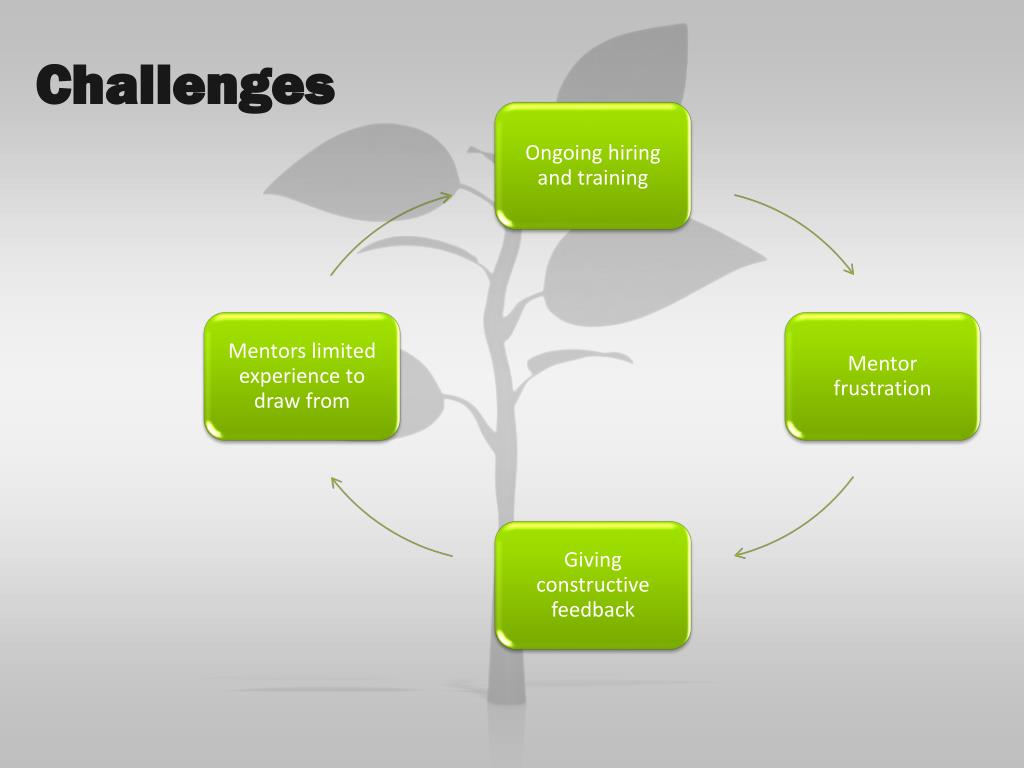 Challenges

Ongoing hiring and training

Mentor frustration

Giving constructive feedback

Mentors limited experience to draw from